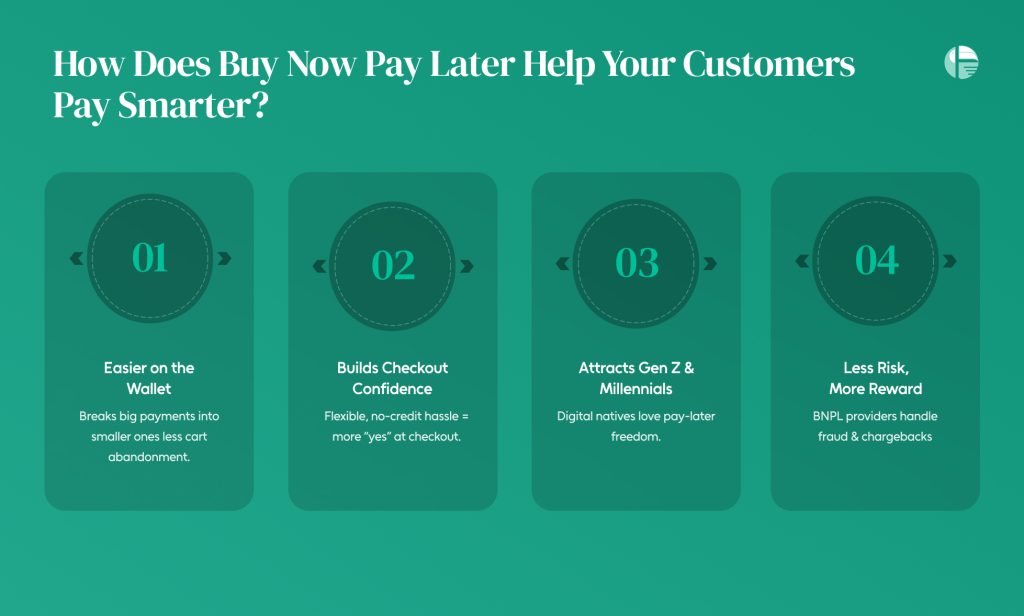 How Does Buy Now Pay Later Help Your Customers Pay Smarter?

01

Easier on the Wallet

Breaks big payments into smaller ones less cart abandonment.

02

Builds Checkout Confidence

Flexible, no-credit hassle = more "yes" at checkout.

03

Attracts Gen Z & Millennials

Digital natives love pay-later freedom.

04

Less Risk, More Reward

BNPL providers handle fraud & chargebacks